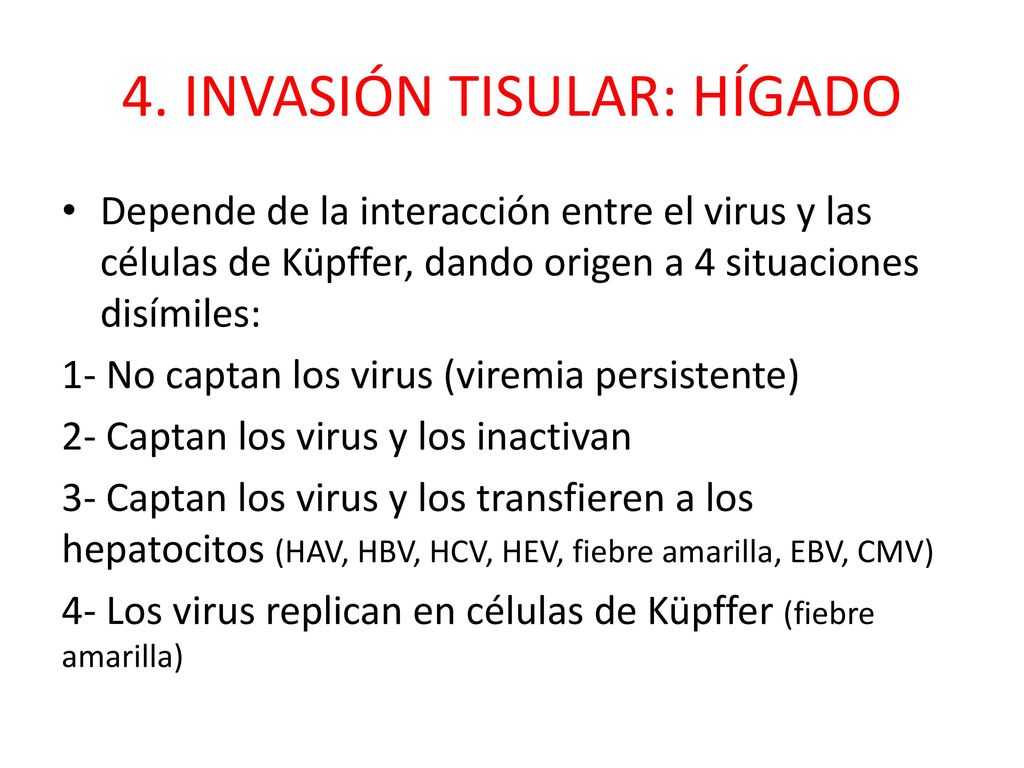 4. INVASIÓN TISULAR: HÍGADO

• Depende de la interacción entre el virus y las células de Küpffer, dando origen a 4 situaciones disímiles:

1- No captan los virus (viremia persistente)

2- Captan los virus y los inactivan

3- Captan los virus y los transfieren a los hepatocitos (HAV, HBV, HCV, HEV, fiebre amarilla, EBV, CMV)

4- Los virus replican en células de Küpffer (fiebre amarilla)